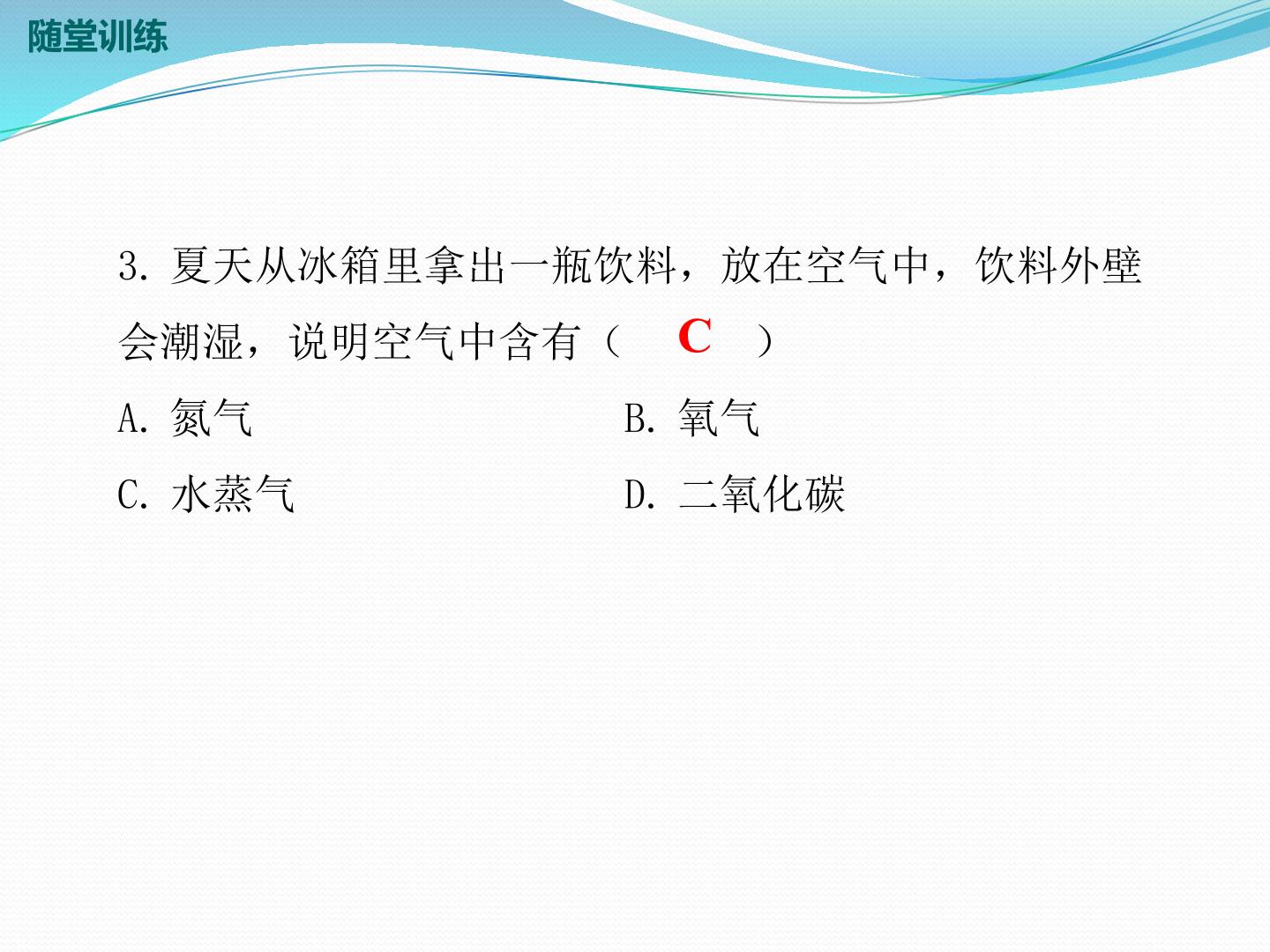 随堂训练

3. 夏天从冰箱里拿出一瓶饮料，放在空气中，饮料外壁会潮湿，说明空气中含有（ C ）

A. 氮气
B. 氧气
C. 水蒸气
D. 二氧化碳